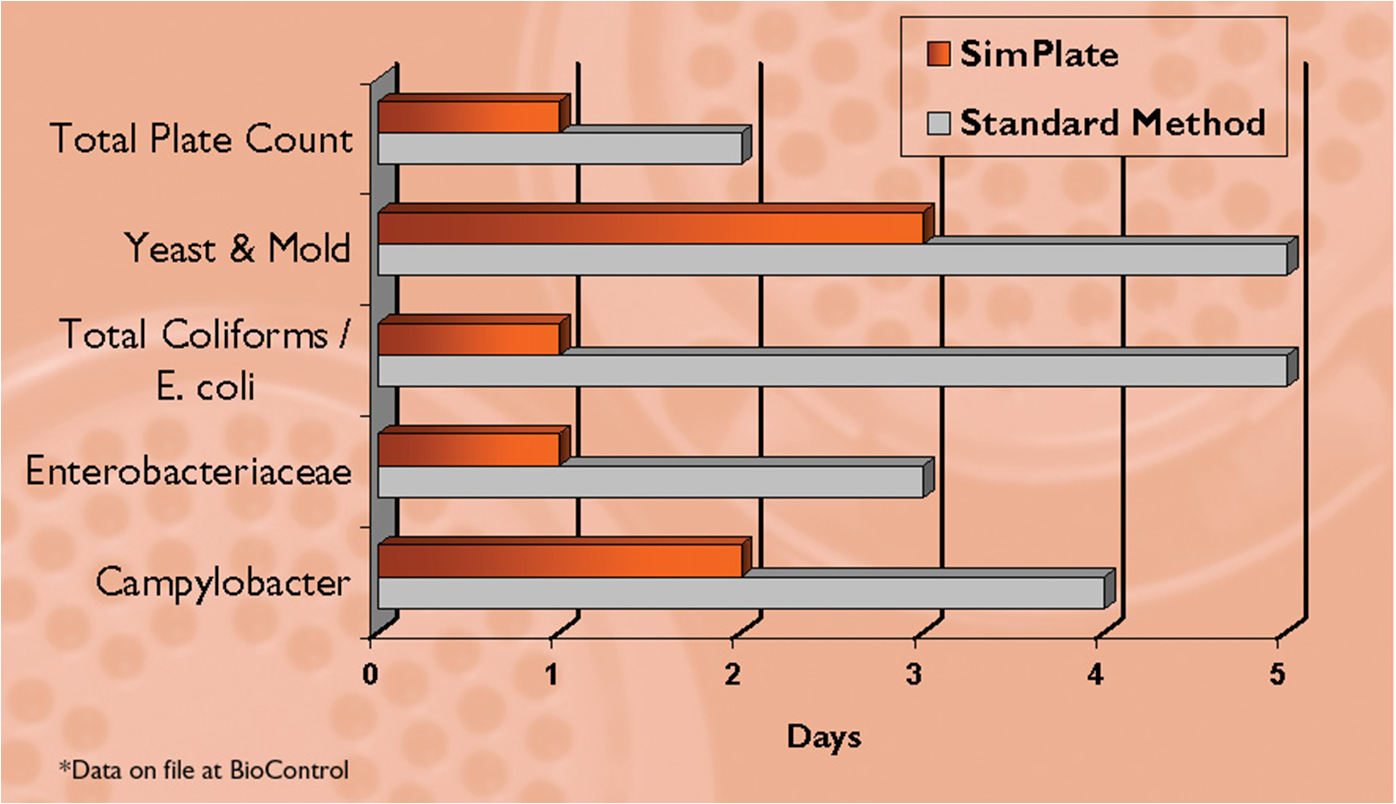 SimPlate
Standard Method

Total Plate Count
Yeast & Mold
Total Coliforms / E. coli
Enterobacteriaceae
Campylobacter

0
1
2
3
4
5

Days

*Data on file at BioControl